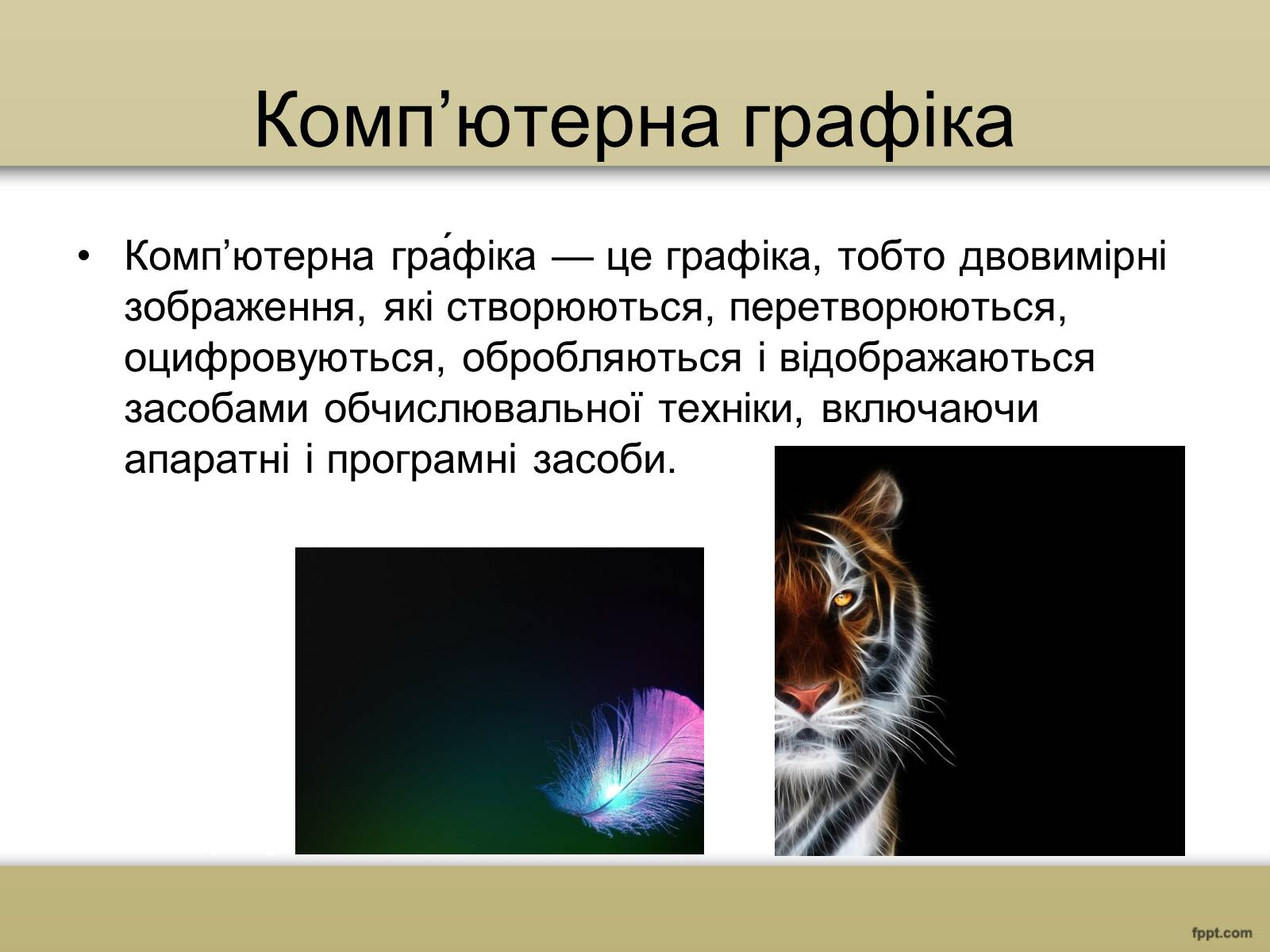 Комп’ютерна графіка

• Комп’ютерна гра́фіка — це графіка, тобто двовимірні зображення, які створюються, перетворюються, оцифровуються, обробляються і відображаються засобами обчислювальної техніки, включаючи апаратні і програмні засоби.

fppt.com